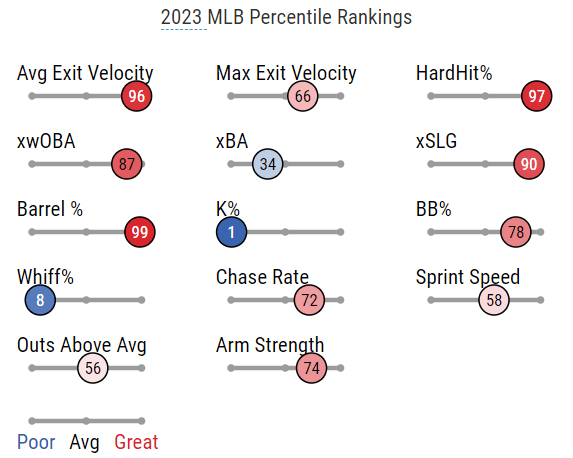 2023 MLB Percentile Rankings

Avg Exit Velocity 96

Max Exit Velocity 66

HardHit% 97

xwOBA 87

xBA 34

xSLG 90

Barrel % 99

K% 1

BB% 78

Whiff% 8

Chase Rate 72

Sprint Speed 58

Outs Above Avg 56

Arm Strength 74

Poor Avg Great